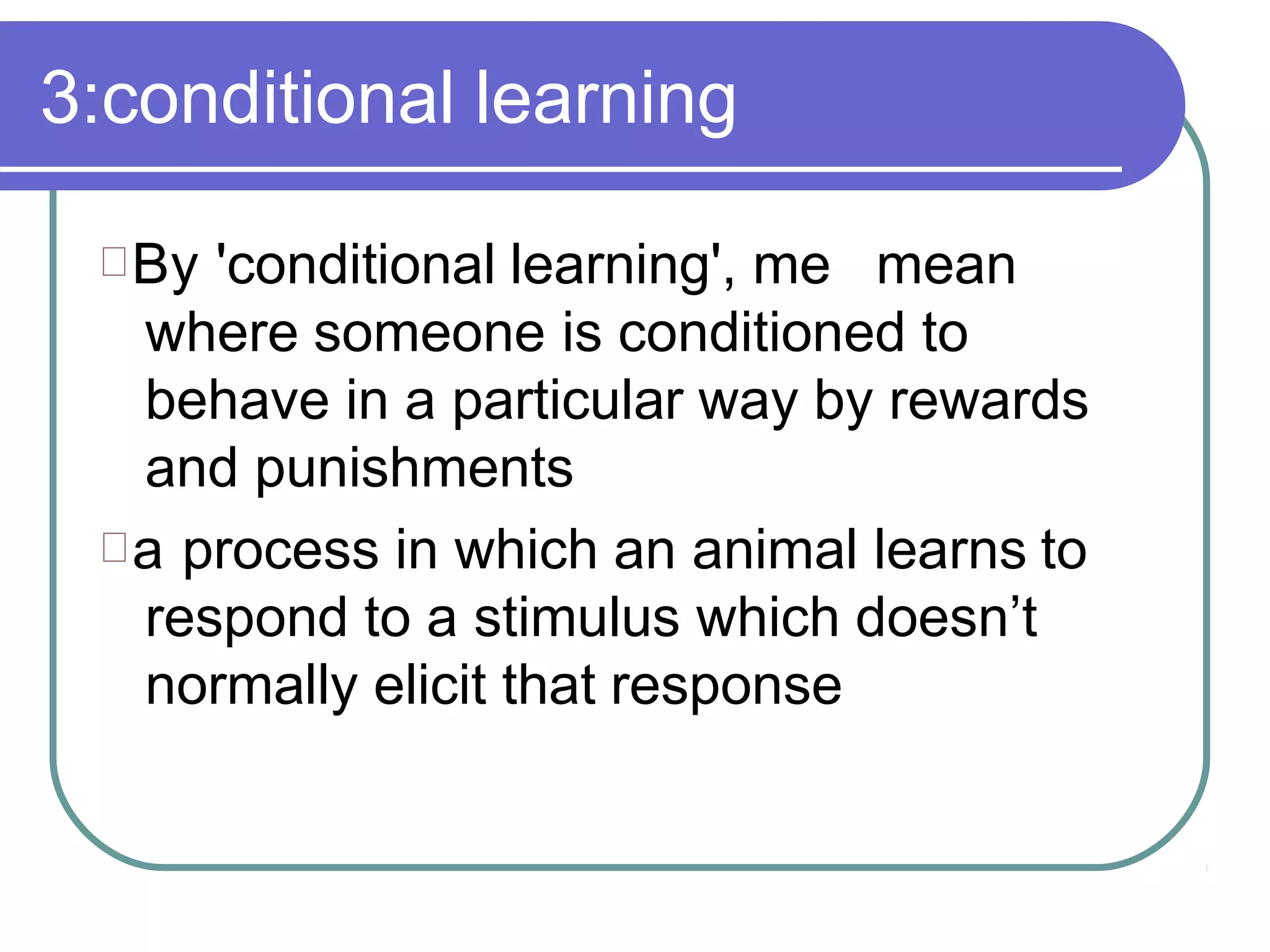 3:conditional learning

By 'conditional learning', me mean where someone is conditioned to behave in a particular way by rewards and punishments

a process in which an animal learns to respond to a stimulus which doesn’t normally elicit that response